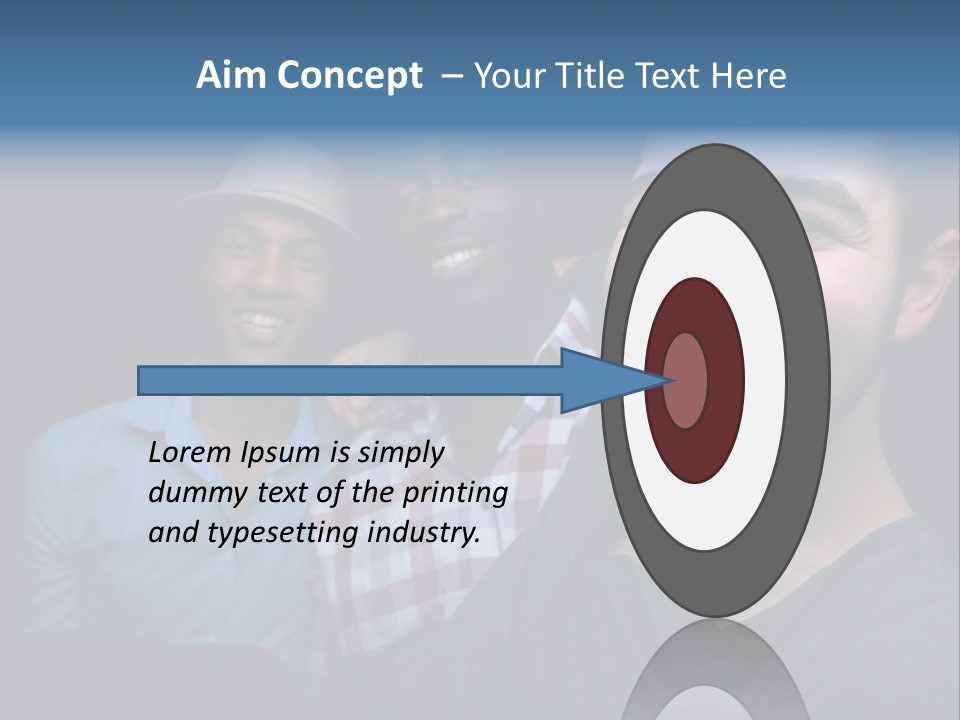 Aim Concept – Your Title Text Here

Lorem Ipsum is simply dummy text of the printing and typesetting industry.